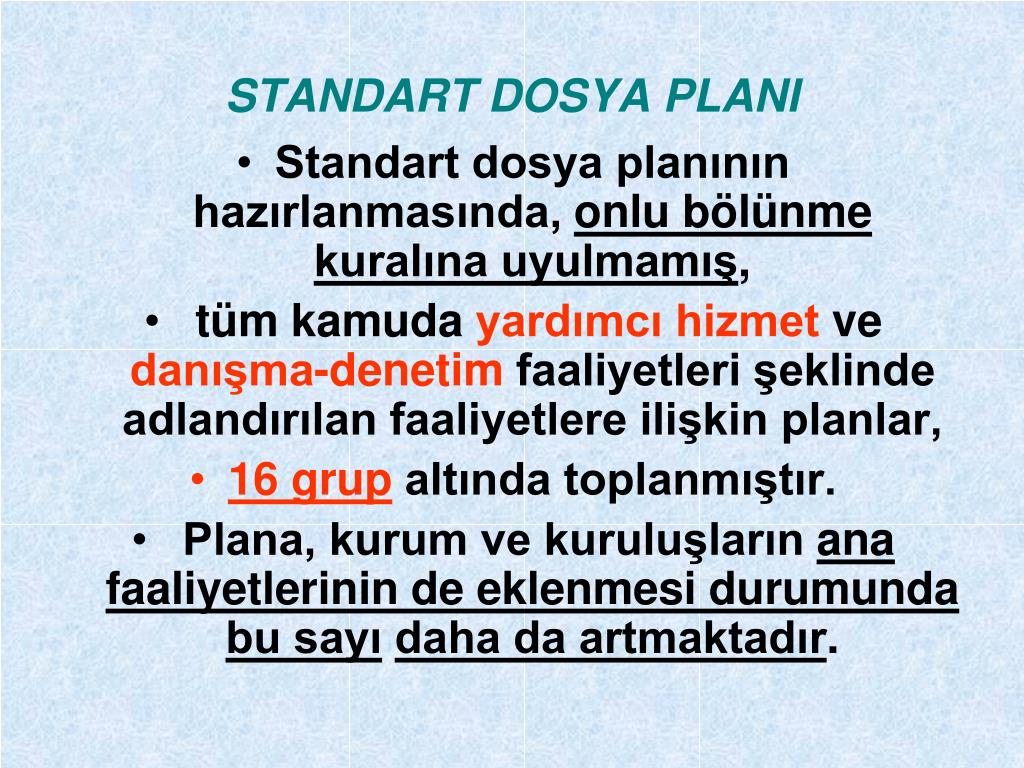 STANDART DOSYA PLANI

• Standart dosya planının hazırlanmasında, onlu bölünme kuralına uyulmamış,

• tüm kamuda yardımcı hizmet ve danışma-denetim faaliyetleri şeklinde adlandırılan faaliyetlere ilişkin planlar,

• 16 grup altında toplanmıştır.

• Plana, kurum ve kuruluşların ana faaliyetlerinin de eklenmesi durumunda bu sayı daha da artmaktadır.